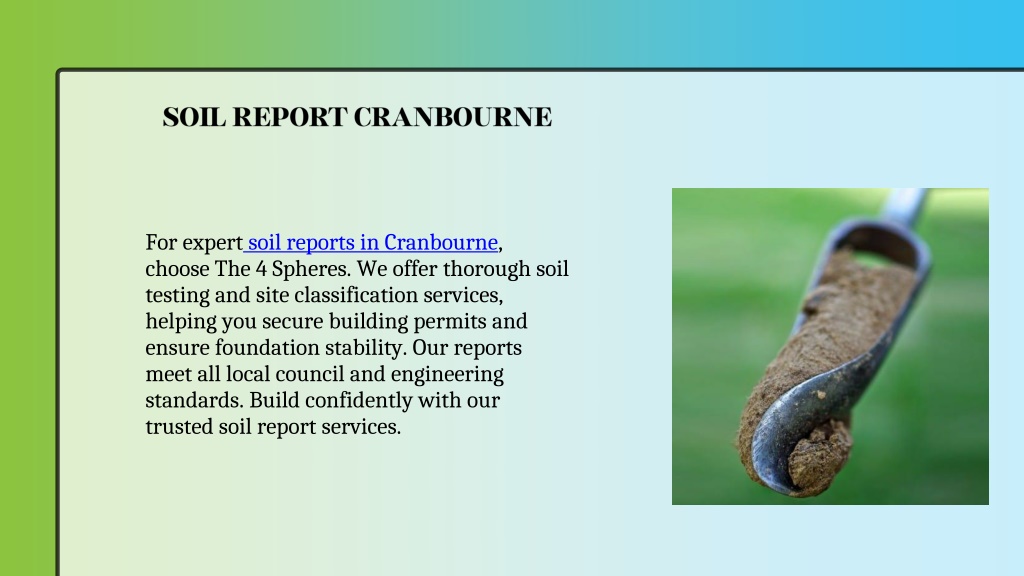 SOIL REPORT CRANBOURNE

For expert soil reports in Cranbourne, choose The 4 Spheres. We offer thorough soil testing and site classification services, helping you secure building permits and ensure foundation stability. Our reports meet all local council and engineering standards. Build confidently with our trusted soil report services.